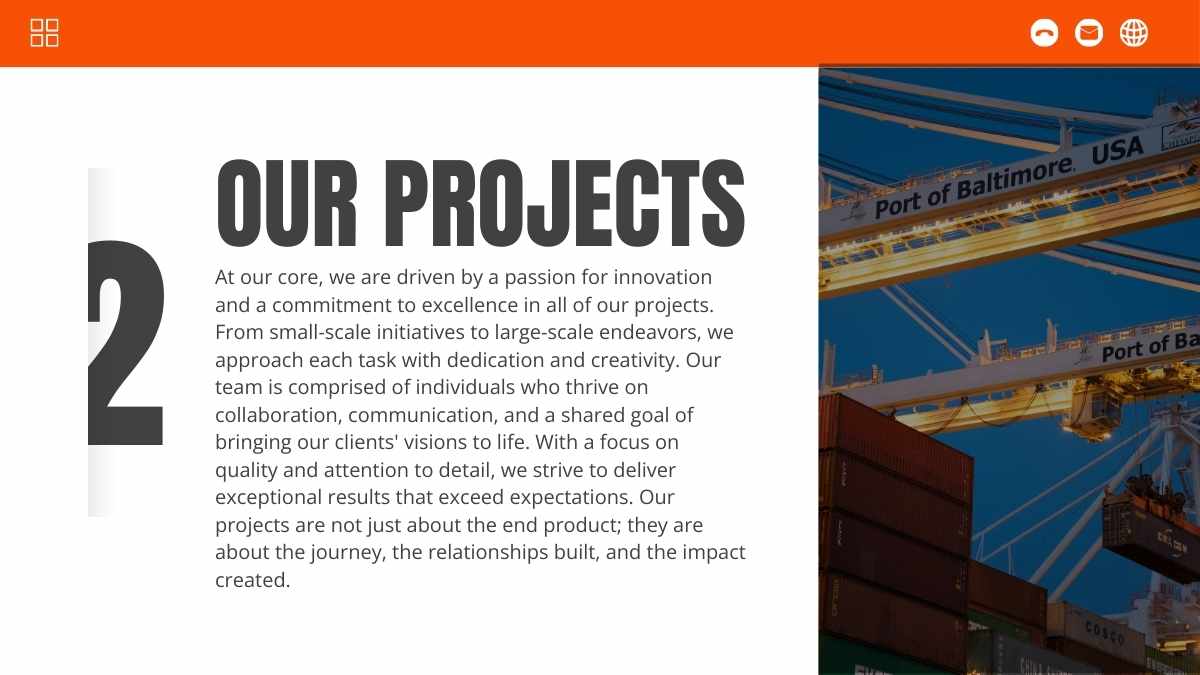 2

OUR PROJECTS

At our core, we are driven by a passion for innovation and a commitment to excellence in all of our projects. From small-scale initiatives to large-scale endeavors, we approach each task with dedication and creativity. Our team is comprised of individuals who thrive on collaboration, communication, and a shared goal of bringing our clients' visions to life. With a focus on quality and attention to detail, we strive to deliver exceptional results that exceed expectations. Our projects are not just about the end product; they are about the journey, the relationships built, and the impact created.

Port of Baltimore USA

Port of Ba

COSCO